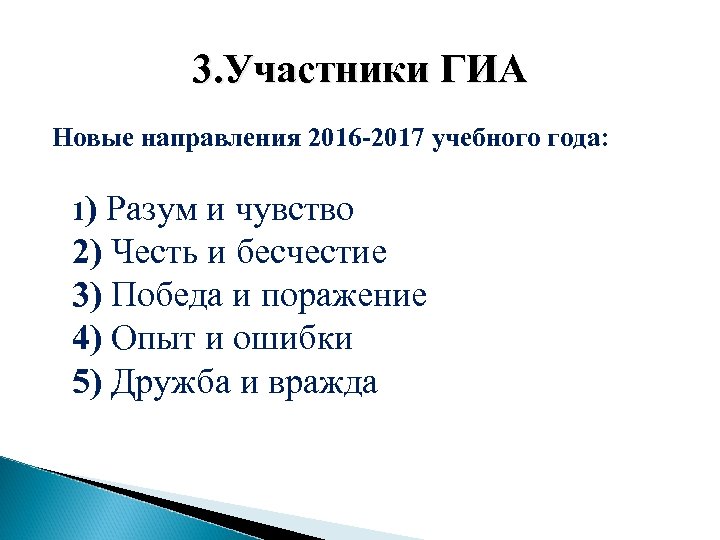 3.Участники ГИА

Новые направления 2016-2017 учебного года:

1) Разум и чувство
2) Честь и бесчестие
3) Победа и поражение
4) Опыт и ошибки
5) Дружба и вражда